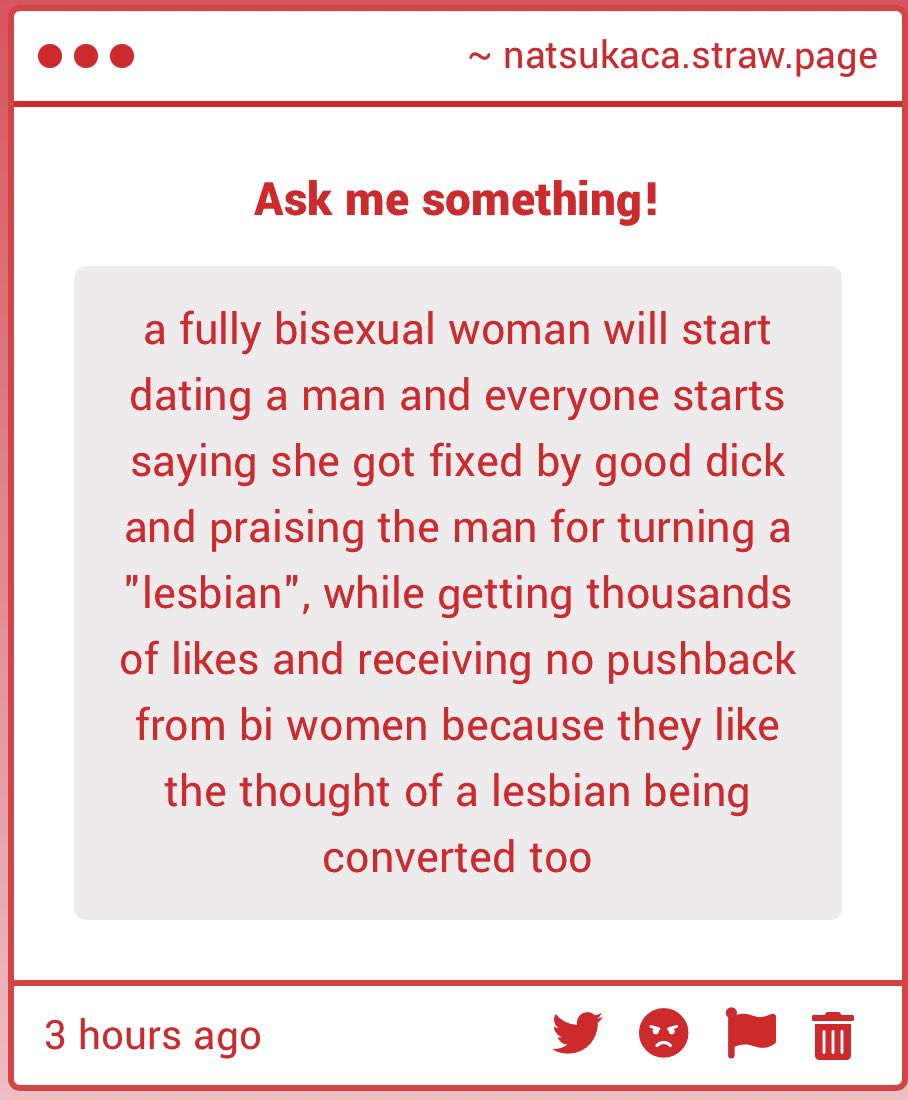 ~ natsukaca.straw.page

Ask me something!

a fully bisexual woman will start dating a man and everyone starts saying she got fixed by good dick and praising the man for turning a "lesbian", while getting thousands of likes and receiving no pushback from bi women because they like the thought of a lesbian being converted too

3 hours ago